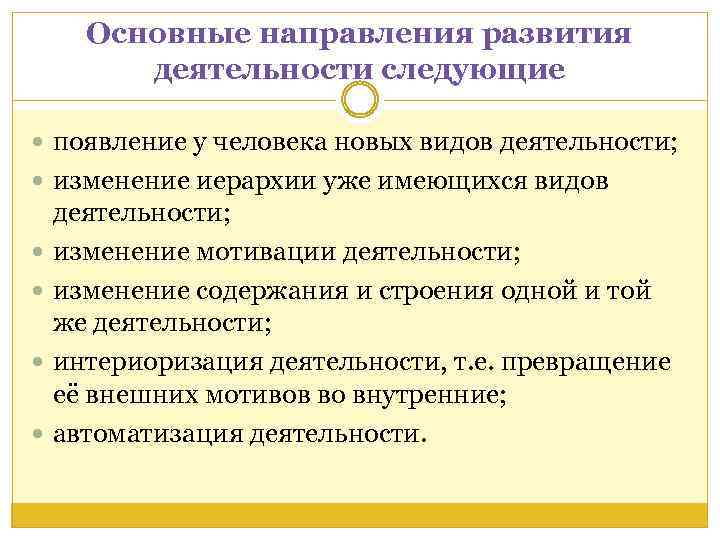 Основные направления развития деятельности следующие

- появление у человека новых видов деятельности;
- изменение иерархии уже имеющихся видов деятельности;
- изменение мотивации деятельности;
- изменение содержания и строения одной и той же деятельности;
- интериоризация деятельности, т.е. превращение её внешних мотивов во внутренние;
- автоматизация деятельности.